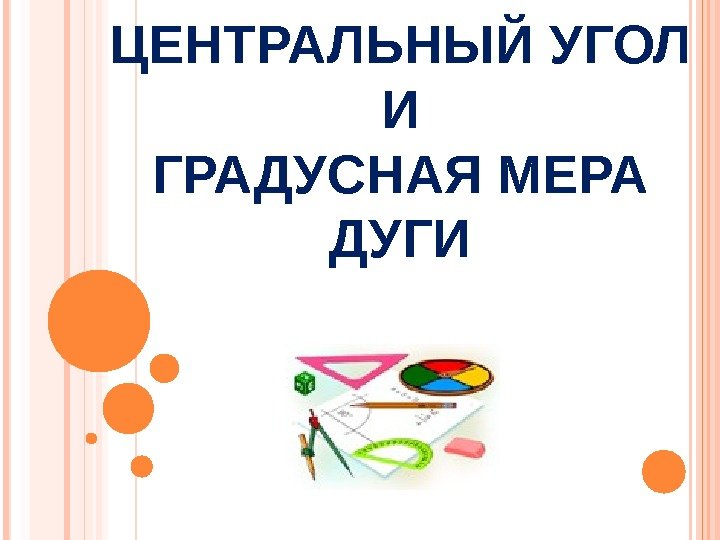 ЦЕНТРАЛЬНЫЙ УГОЛ
И
ГРАДУСНАЯ МЕРА
ДУГИ